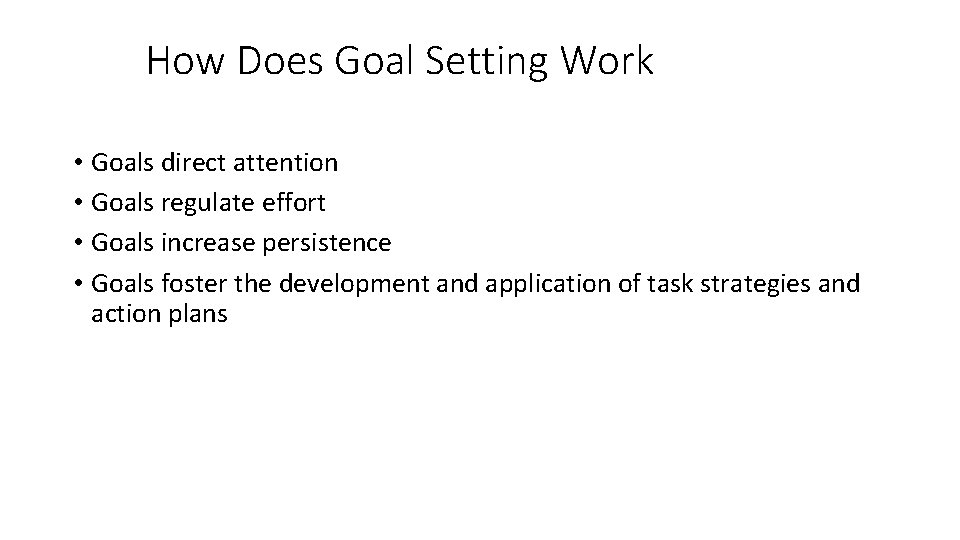 How Does Goal Setting Work

• Goals direct attention
• Goals regulate effort
• Goals increase persistence
• Goals foster the development and application of task strategies and action plans